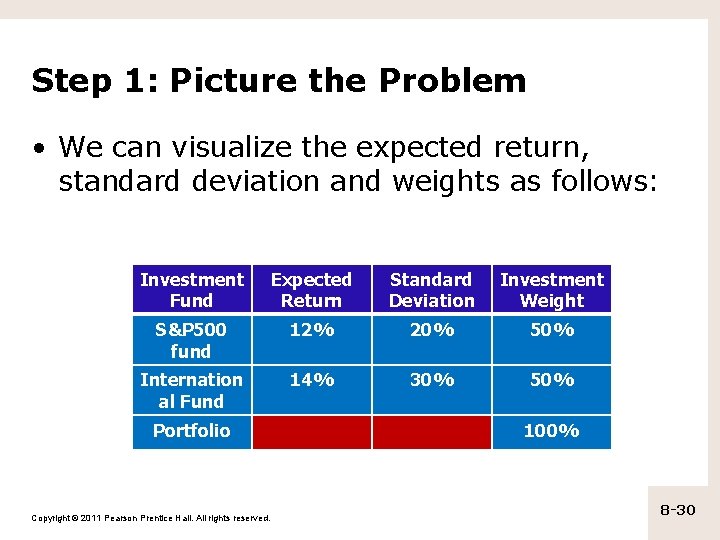 Step 1: Picture the Problem

• We can visualize the expected return, standard deviation and weights as follows:

| Investment Fund | Expected Return | Standard Deviation | Investment Weight |
|---|---|---|---|
| S&P500 fund | 12% | 20% | 50% |
| International Fund | 14% | 30% | 50% |
| Portfolio | | | 100% |

Copyright © 2011 Pearson Prentice Hall. All rights reserved.

8-30